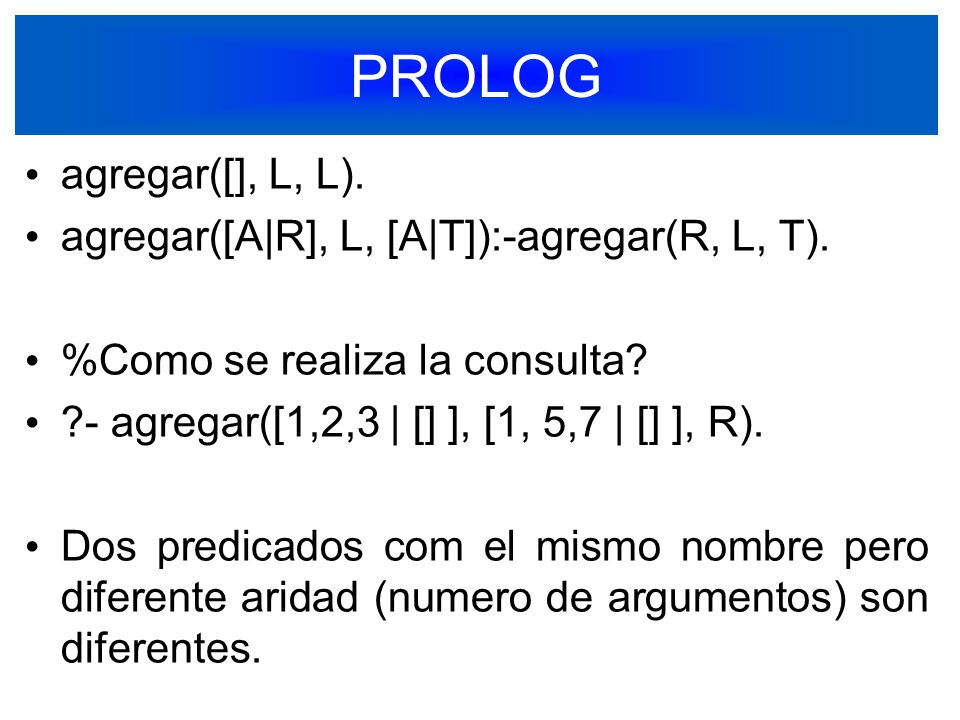 PROLOG

• agregar([], L, L).
• agregar([A|R], L, [A|T]):-agregar(R, L, T).

• %Como se realiza la consulta?
• ?- agregar([1,2,3 | [] ], [1, 5,7 | [] ], R).

• Dos predicados com el mismo nombre pero diferente aridad (numero de argumentos) son diferentes.